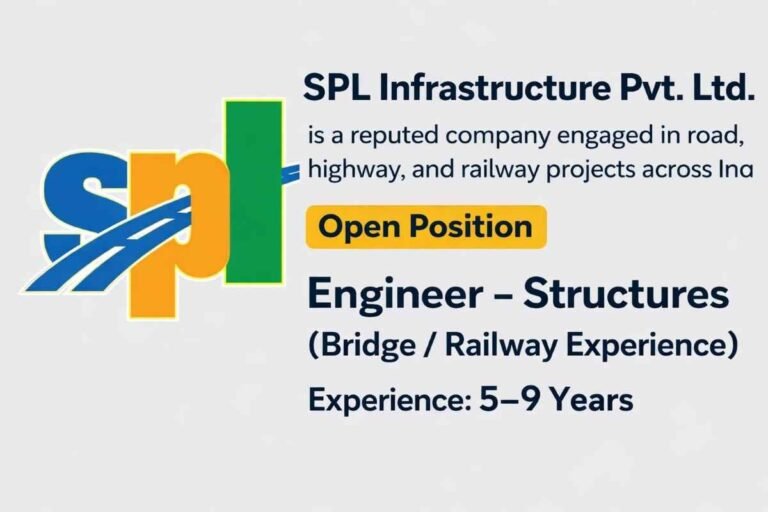 spl

SPL Infrastructure Pvt. Ltd.

is a reputed company engaged in road, highway, and railway projects across Ina

Open Position

Engineer – Structures
(Bridge / Railway Experience)

Experience: 5–9 Years